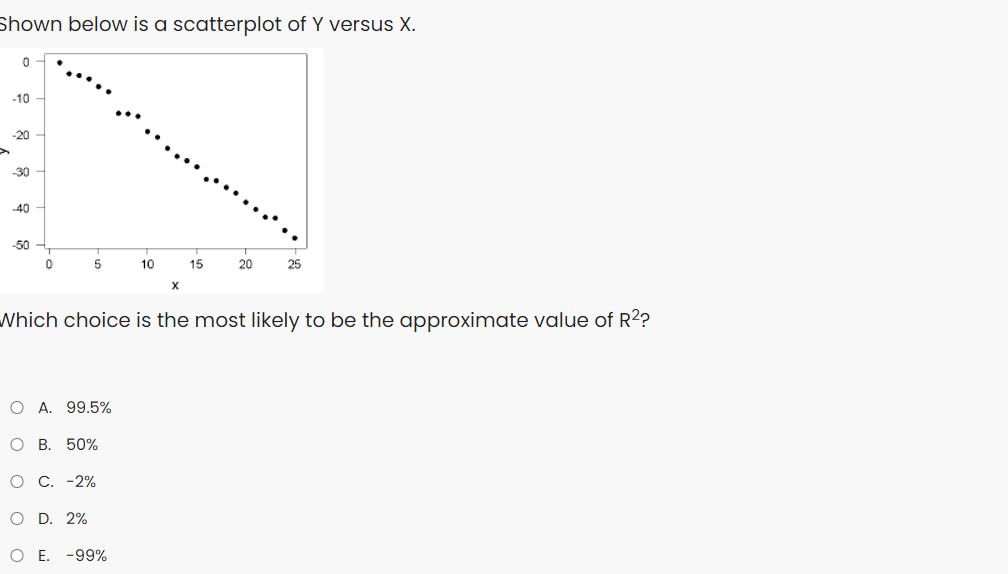 Shown below is a scatterplot of Y versus X.

0
-10
-20
-30
-40
-50
y
0 5 10 15 20 25
x

Which choice is the most likely to be the approximate value of $R^2$?

A. 99.5%

B. 50%

C. -2%

D. 2%

E. -99%